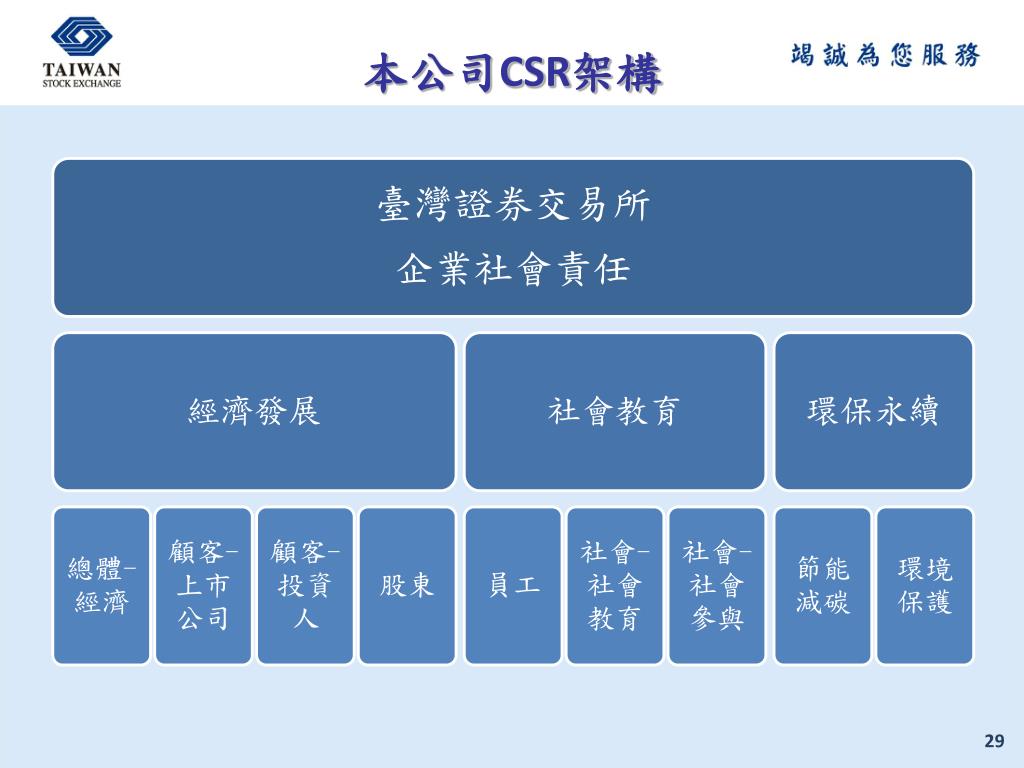 TAIWAN
STOCK EXCHANGE

本公司CSR架構

竭誠為您服務

臺灣證券交易所
企業社會責任

經濟發展

社會教育

環保永續

總體-經濟

顧客-上市公司

顧客-投資人

股東

員工

社會-社會教育

社會-社會參與

節能減碳

環境保護

29